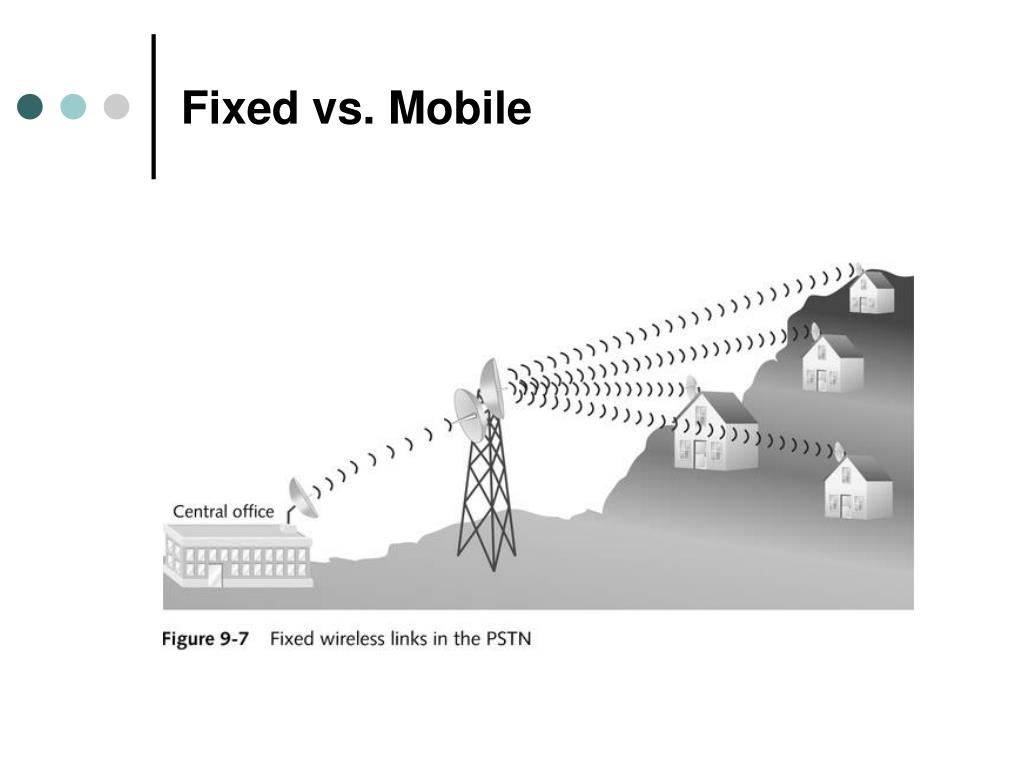 Fixed vs. Mobile

Central office

Figure 9-7 Fixed wireless links in the PSTN